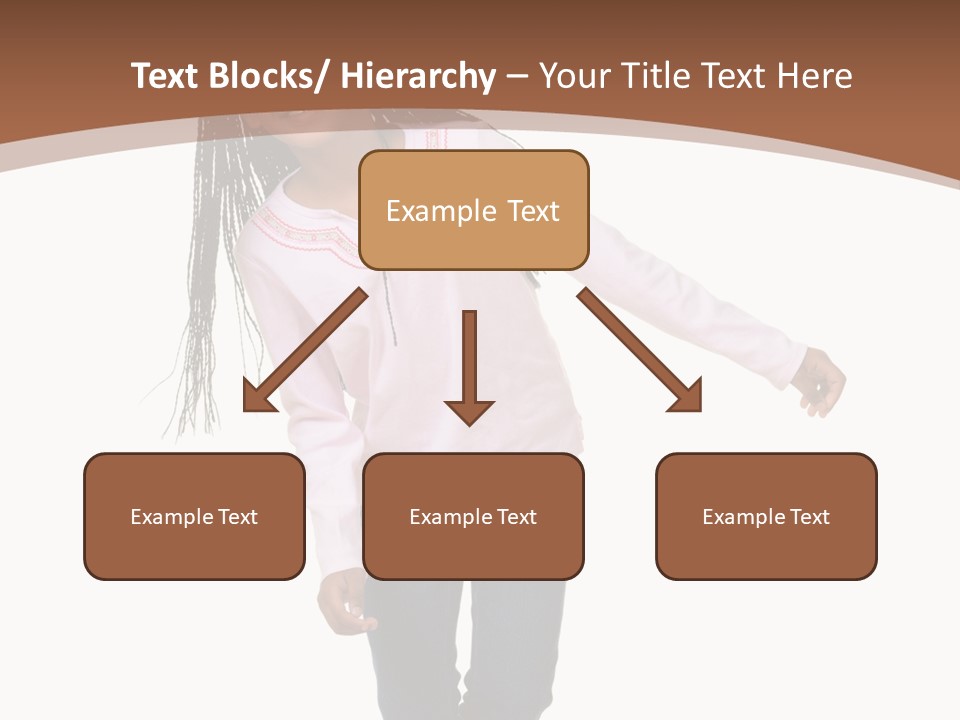 Text Blocks/ Hierarchy – Your Title Text Here

Example Text

Example Text

Example Text

Example Text